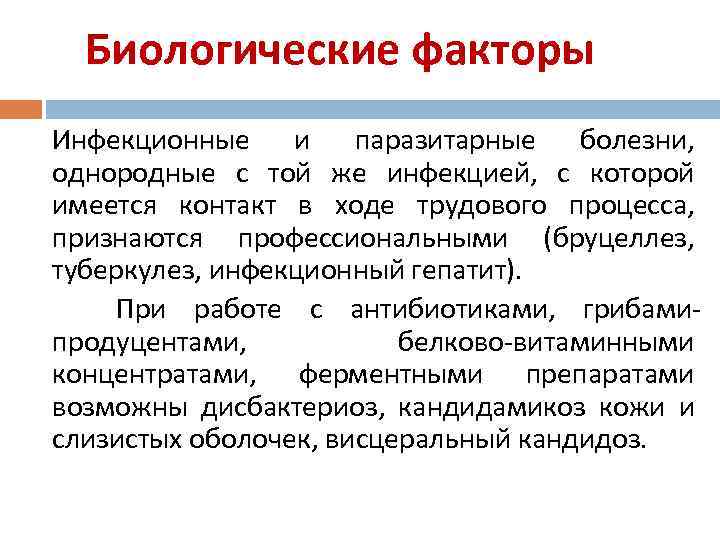 Биологические факторы

Инфекционные и паразитарные болезни, однородные с той же инфекцией, с которой имеется контакт в ходе трудового процесса, признаются профессиональными (бруцеллез, туберкулез, инфекционный гепатит).

При работе с антибиотиками, грибами-продуцентами, белково-витаминными концентратами, ферментными препаратами возможны дисбактериоз, кандидамикоз кожи и слизистых оболочек, висцеральный кандидоз.